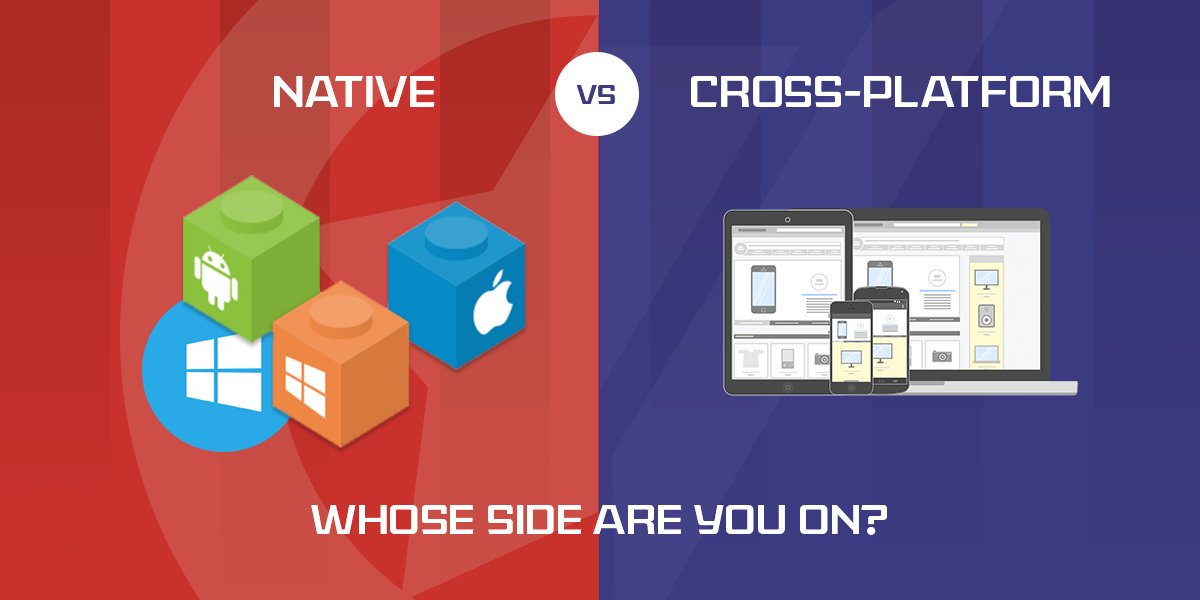 NATIVE

VS

CROSS-PLATFORM

WHOSE SIDE ARE YOU ON?